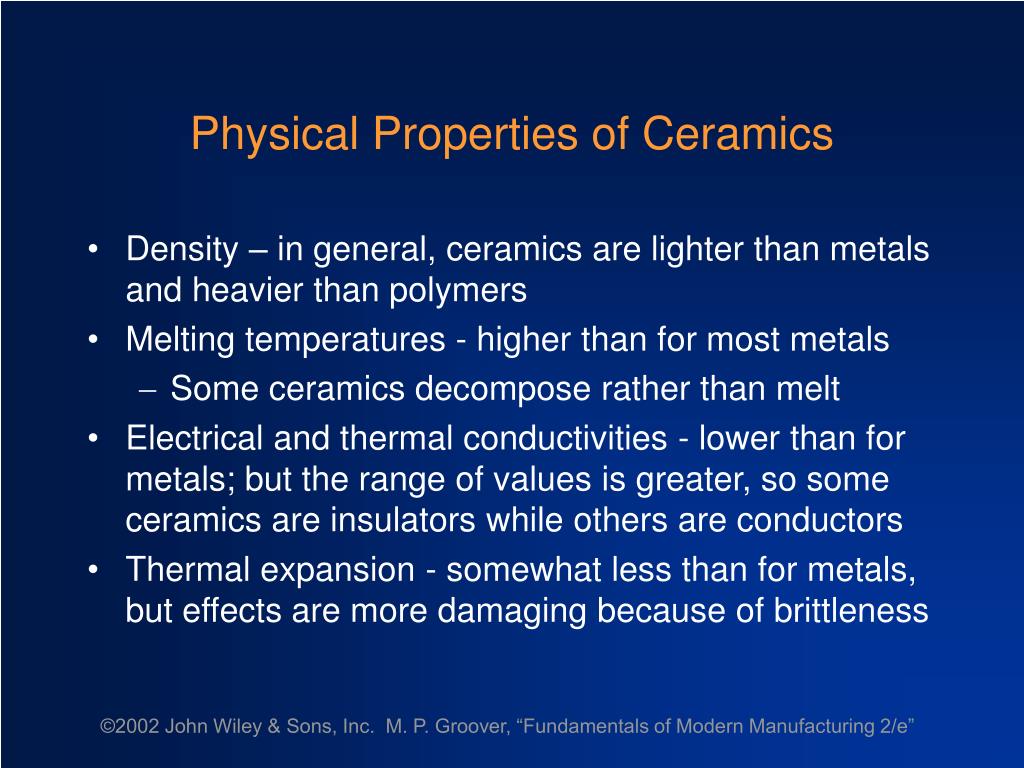 Physical Properties of Ceramics

• Density – in general, ceramics are lighter than metals and heavier than polymers
• Melting temperatures - higher than for most metals
  – Some ceramics decompose rather than melt
• Electrical and thermal conductivities - lower than for metals; but the range of values is greater, so some ceramics are insulators while others are conductors
• Thermal expansion - somewhat less than for metals, but effects are more damaging because of brittleness

©2002 John Wiley & Sons, Inc. M. P. Groover, “Fundamentals of Modern Manufacturing 2/e”